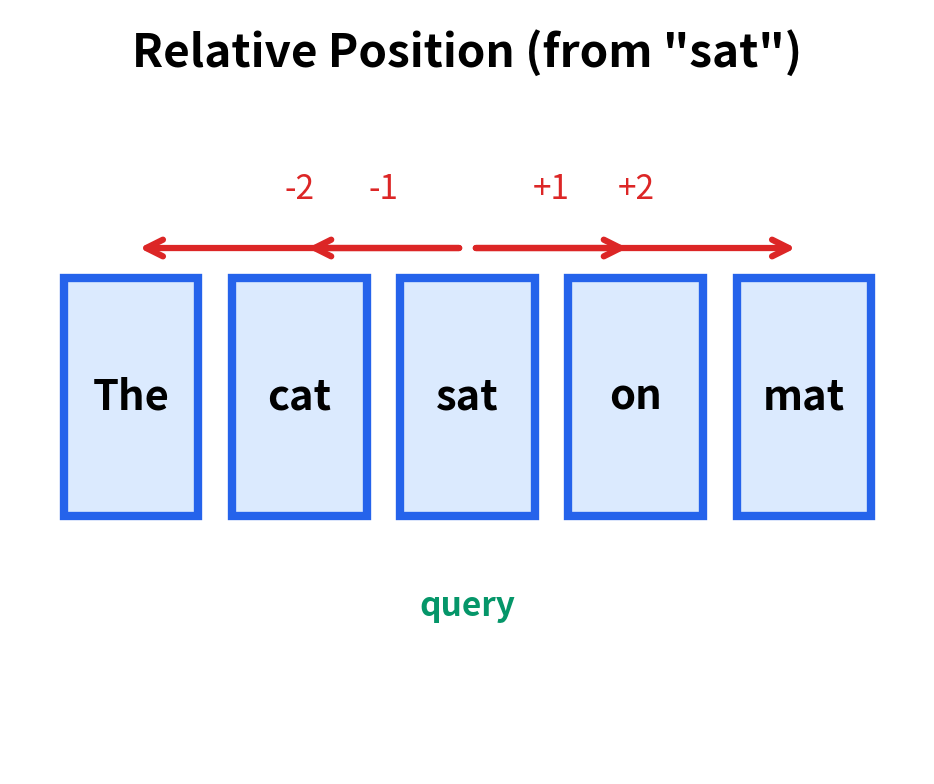 Relative Position (from "sat")

-2 -1 +1 +2

The

cat

sat

on

mat

query